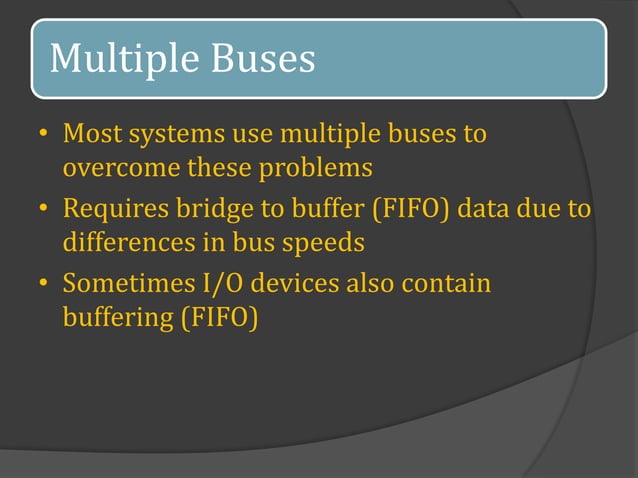 Multiple Buses

• Most systems use multiple buses to overcome these problems
• Requires bridge to buffer (FIFO) data due to differences in bus speeds
• Sometimes I/O devices also contain buffering (FIFO)